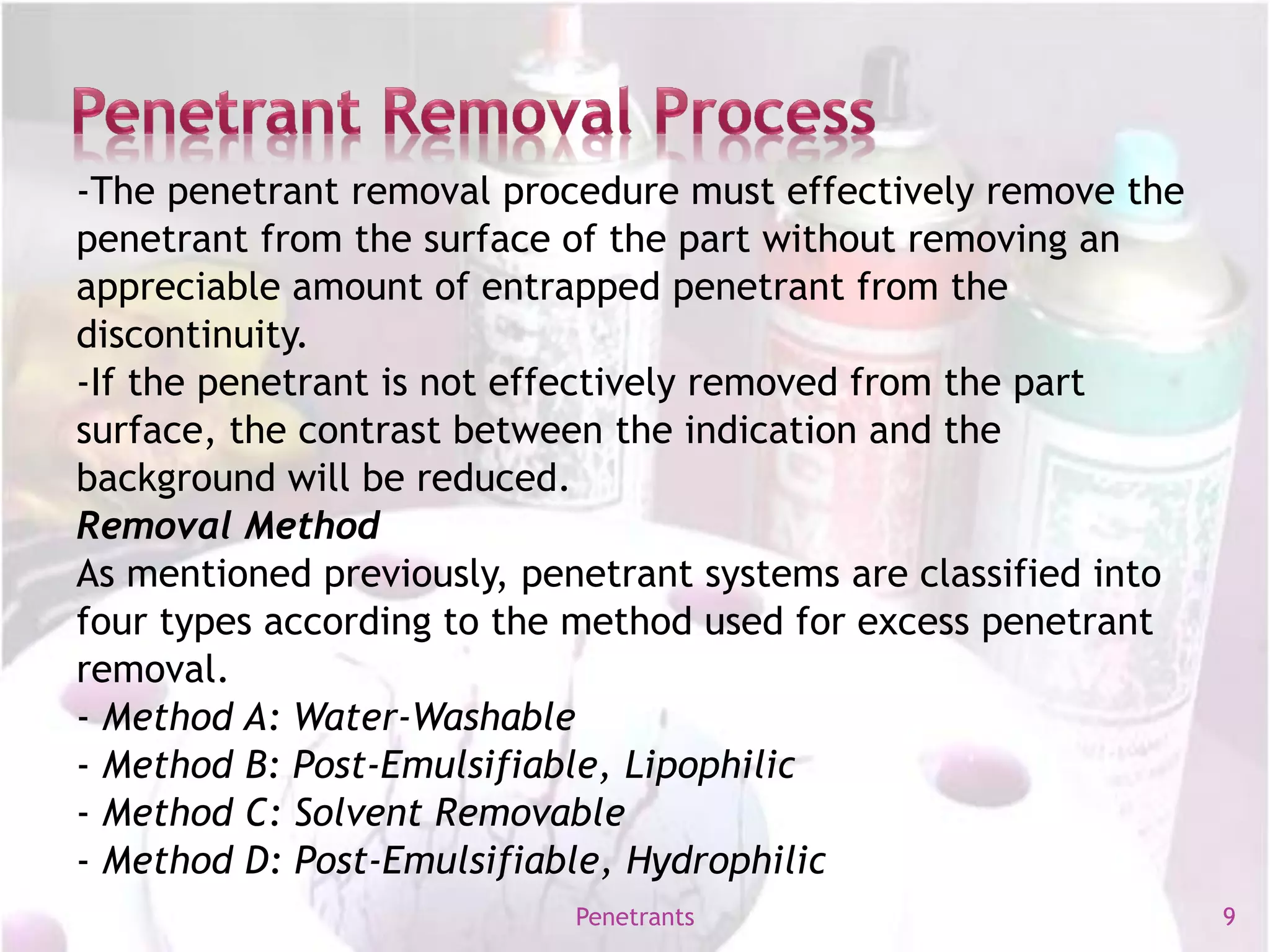 Penetrant Removal Process

-The penetrant removal procedure must effectively remove the penetrant from the surface of the part without removing an appreciable amount of entrapped penetrant from the discontinuity.
-If the penetrant is not effectively removed from the part surface, the contrast between the indication and the background will be reduced.
Removal Method
As mentioned previously, penetrant systems are classified into four types according to the method used for excess penetrant removal.
- Method A: Water-Washable
- Method B: Post-Emulsifiable, Lipophilic
- Method C: Solvent Removable
- Method D: Post-Emulsifiable, Hydrophilic

Penetrants

9